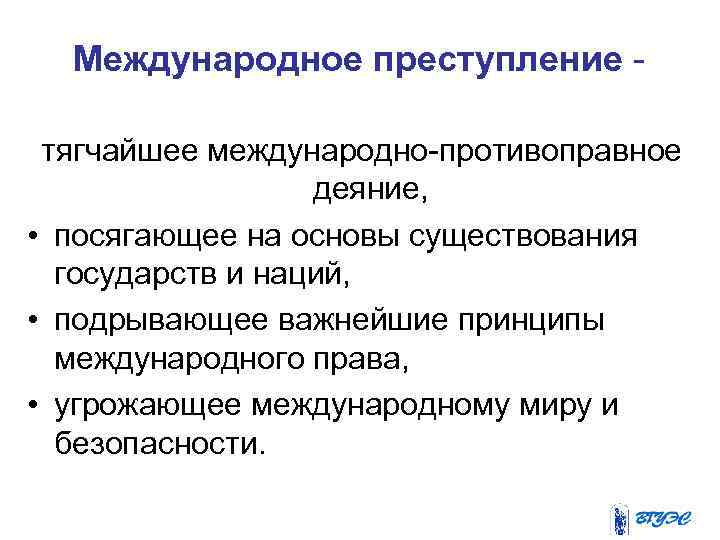 Международное преступление -

тягчайшее международно-противоправное деяние,

• посягающее на основы существования государств и наций,
• подрывающее важнейшие принципы международного права,
• угрожающее международному миру и безопасности.

ВГУЭС